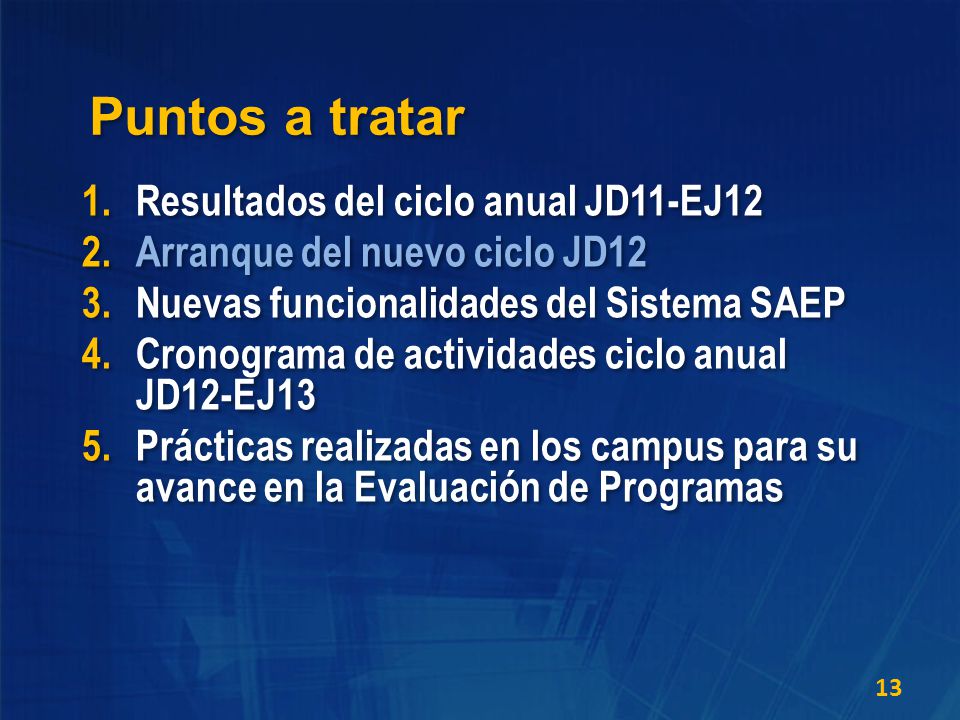 Puntos a tratar

1. Resultados del ciclo anual JD11-EJ12
2. Arranque del nuevo ciclo JD12
3. Nuevas funcionalidades del Sistema SAEP
4. Cronograma de actividades ciclo anual JD12-EJ13
5. Prácticas realizadas en los campus para su avance en la Evaluación de Programas

13